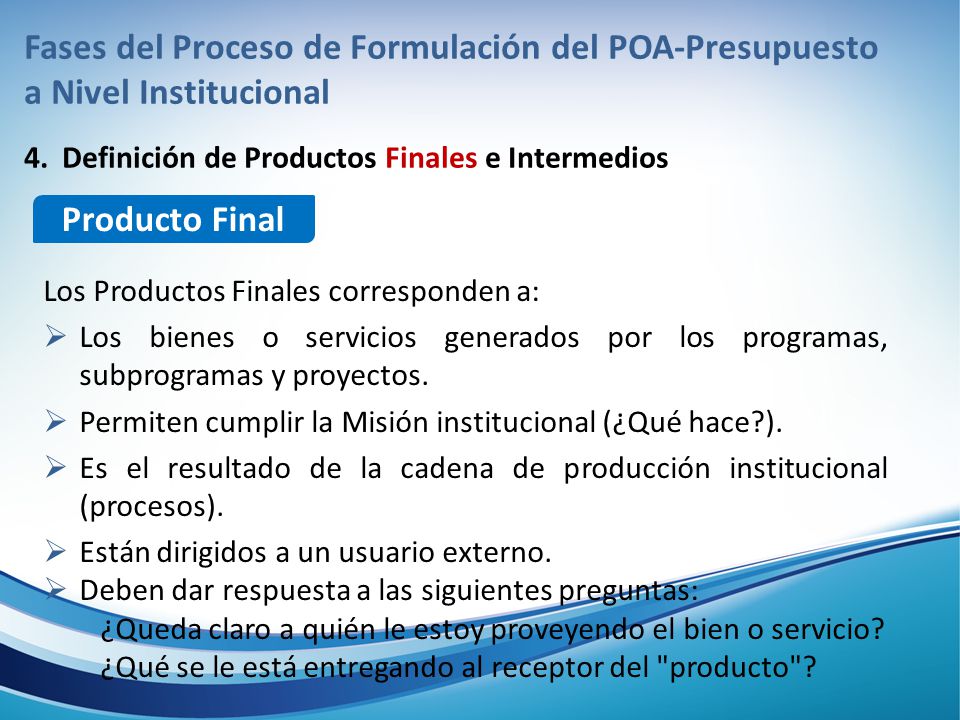 Fases del Proceso de Formulación del POA-Presupuesto a Nivel Institucional

4. Definición de Productos Finales e Intermedios

Producto Final

Los Productos Finales corresponden a:

➢ Los bienes o servicios generados por los programas, subprogramas y proyectos.

➢ Permiten cumplir la Misión institucional (¿Qué hace?).

➢ Es el resultado de la cadena de producción institucional (procesos).

➢ Están dirigidos a un usuario externo.

➢ Deben dar respuesta a las siguientes preguntas:
¿Queda claro a quién le estoy proveyendo el bien o servicio?
¿Qué se le está entregando al receptor del "producto"?